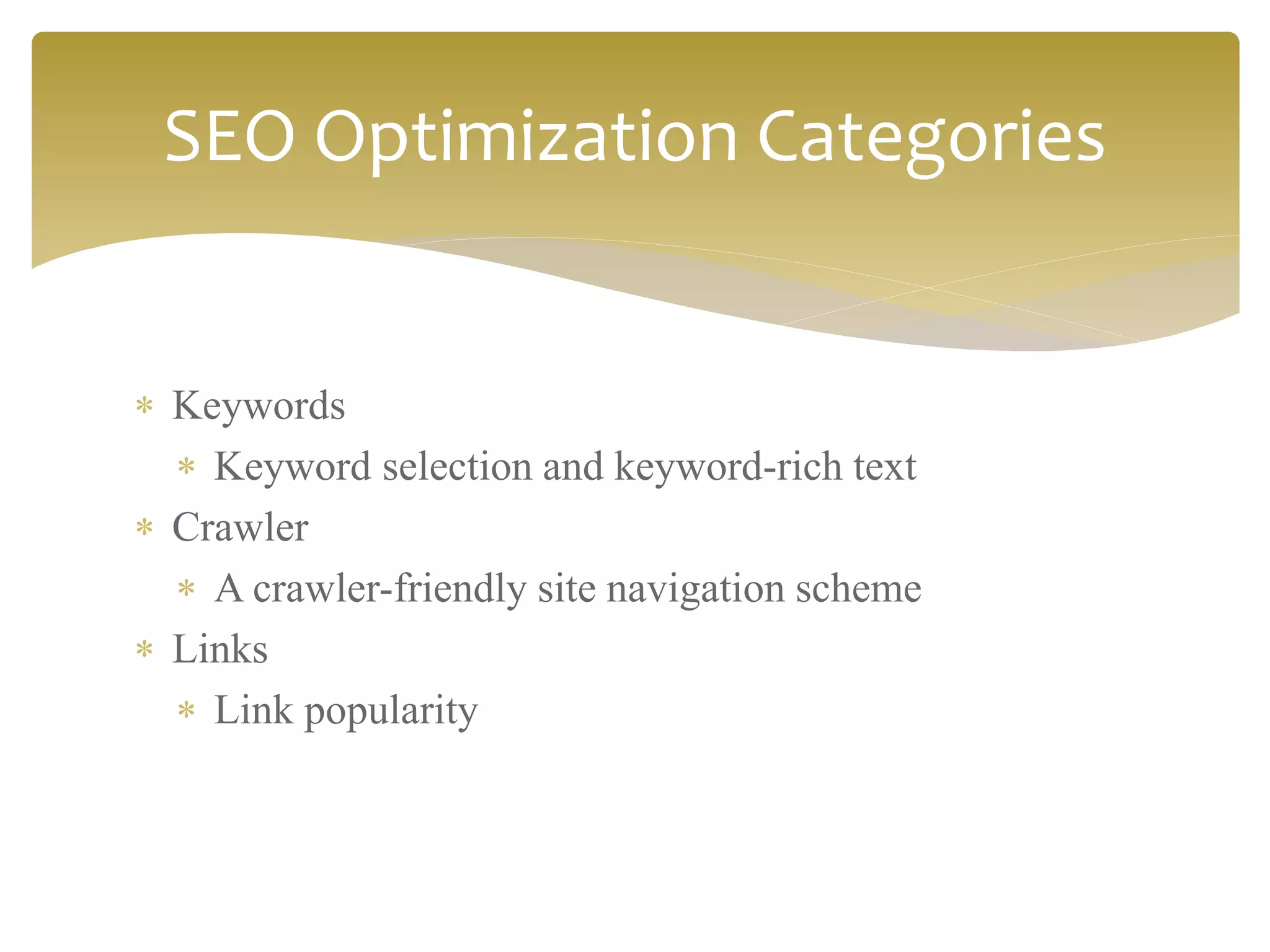 SEO Optimization Categories

* Keywords
  * Keyword selection and keyword-rich text
* Crawler
  * A crawler-friendly site navigation scheme
* Links
  * Link popularity